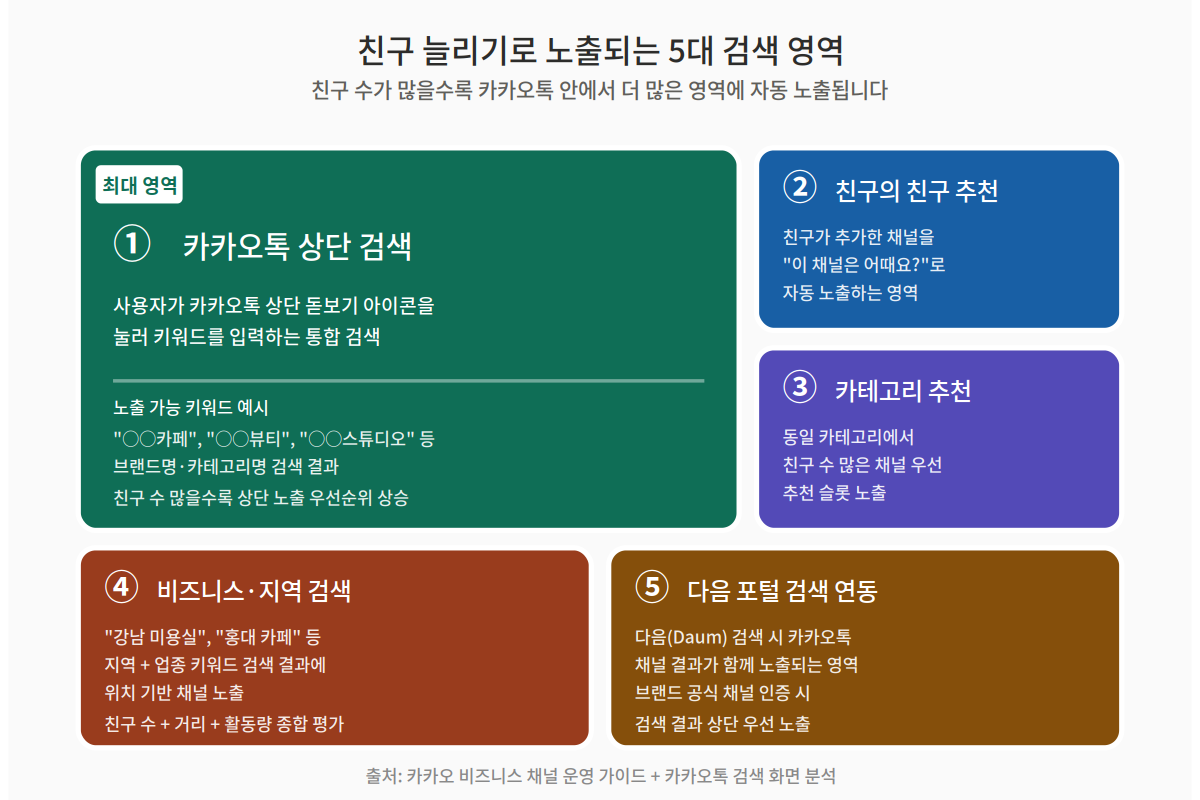 친구 늘리기로 노출되는 5대 검색 영역
친구 수가 많을수록 카카오톡 안에서 더 많은 영역에 자동 노출됩니다

최대 영역

① 카카오톡 상단 검색

사용자가 카카오톡 상단 돋보기 아이콘을 눌러 키워드를 입력하는 통합 검색

노출 가능 키워드 예시
"○○카페", "○○뷰티", "○○스튜디오" 등
브랜드명·카테고리명 검색 결과
친구 수 많을수록 상단 노출 우선순위 상승

② 친구의 친구 추천

친구가 추가한 채널을 "이 채널은 어때요?"로 자동 노출하는 영역

③ 카테고리 추천

동일 카테고리에서 친구 수 많은 채널 우선 추천 슬롯 노출

④ 비즈니스·지역 검색

"강남 미용실", "홍대 카페" 등
지역 + 업종 키워드 검색 결과에 위치 기반 채널 노출
친구 수 + 거리 + 활동량 종합 평가

⑤ 다음 포털 검색 연동

다음(Daum) 검색 시 카카오톡 채널 결과가 함께 노출되는 영역
브랜드 공식 채널 인증 시 검색 결과 상단 우선 노출

출처: 카카오 비즈니스 채널 운영 가이드 + 카카오톡 검색 화면 분석